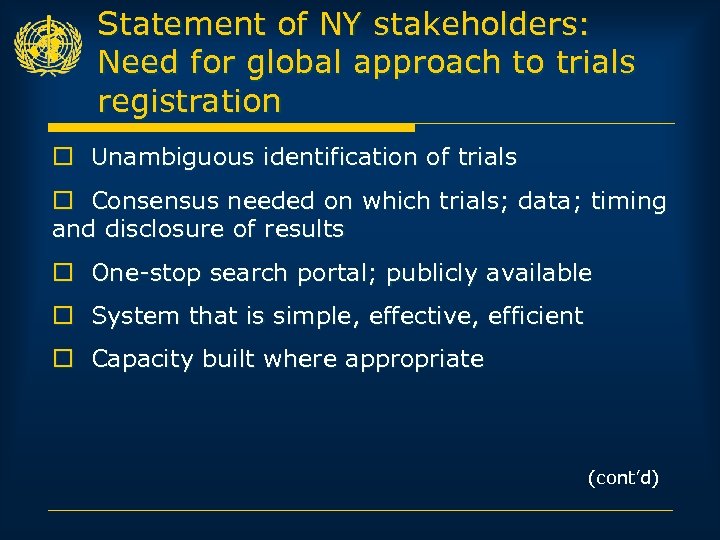 Statement of NY stakeholders: Need for global approach to trials registration

☐ Unambiguous identification of trials

☐ Consensus needed on which trials; data; timing and disclosure of results

☐ One-stop search portal; publicly available

☐ System that is simple, effective, efficient

☐ Capacity built where appropriate

(cont'd)